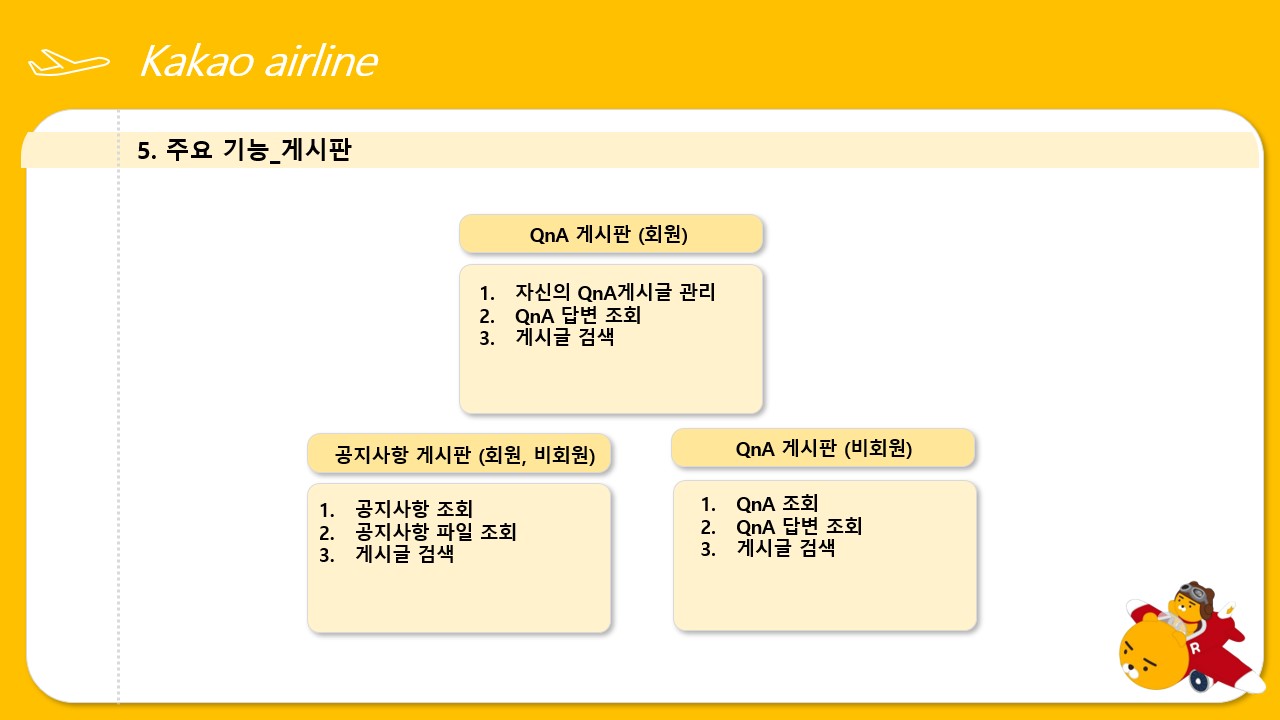 Kakao airline

5. 주요 기능_게시판

QnA 게시판 (회원)

1. 자신의 QnA게시글 관리
2. QnA 답변 조회
3. 게시글 검색

공지사항 게시판 (회원, 비회원)

1. 공지사항 조회
2. 공지사항 파일 조회
3. 게시글 검색

QnA 게시판 (비회원)

1. QnA 조회
2. QnA 답변 조회
3. 게시글 검색

R